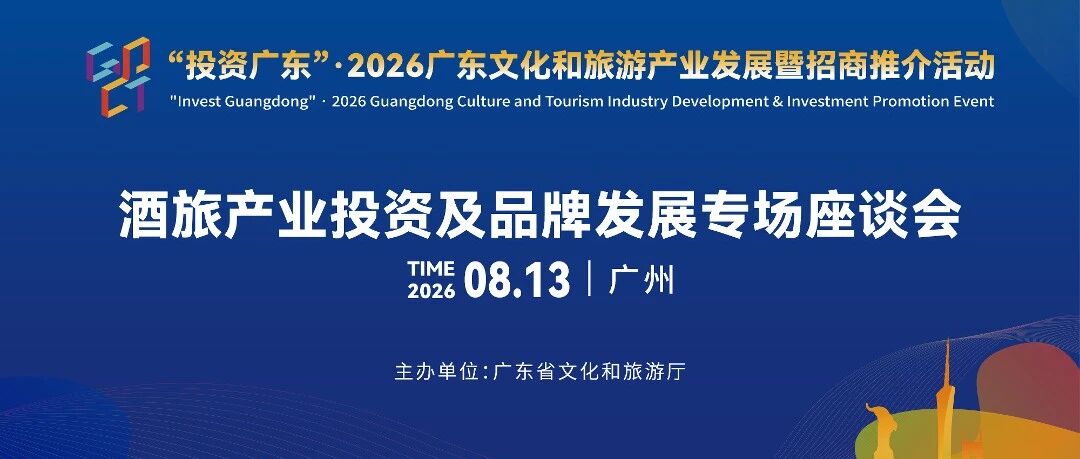 “投资广东”·2026广东文化和旅游产业发展暨招商推介活动
"Invest Guangdong" · 2026 Guangdong Culture and Tourism Industry Development & Investment Promotion Event

酒旅产业投资及品牌发展专场座谈会

TIME 2026 08.13 | 广州

主办单位：广东省文化和旅游厅